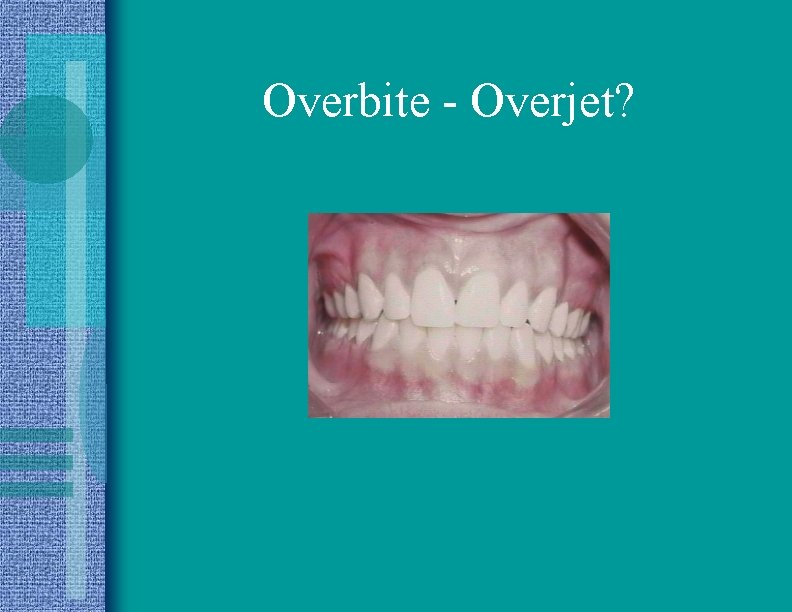 Overbite - Overjet?